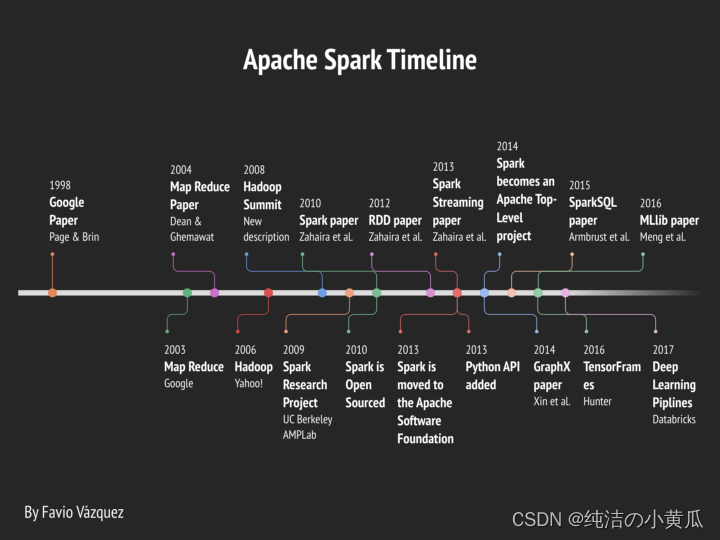 Apache Spark Timeline

1998
Google Paper
Page & Brin

2004
Map Reduce Paper
Dean & Ghemawat

2008
Hadoop Summit
New description

2010
Spark paper
Zahaira et al.

2012
RDD paper
Zahaira et al.

2013
Spark Streaming paper
Zahaira et al.

2014
Spark becomes an Apache Top-Level project

2015
SparkSQL paper
Armbrust et al.

2016
MLlib paper
Meng et al.

2003
Map Reduce
Google

2006
Hadoop
Yahoo!

2009
Spark Research Project
UC Berkeley AMPLab

2010
Spark is Open Sourced

2013
Spark is moved to the Apache Software Foundation

2013
Python API added

2014
GraphX paper
Xin et al.

2016
TensorFrames
Hunter

2017
Deep Learning Piplines
Databricks

By Favio Vázquez

CSDN @纯洁の小黄瓜